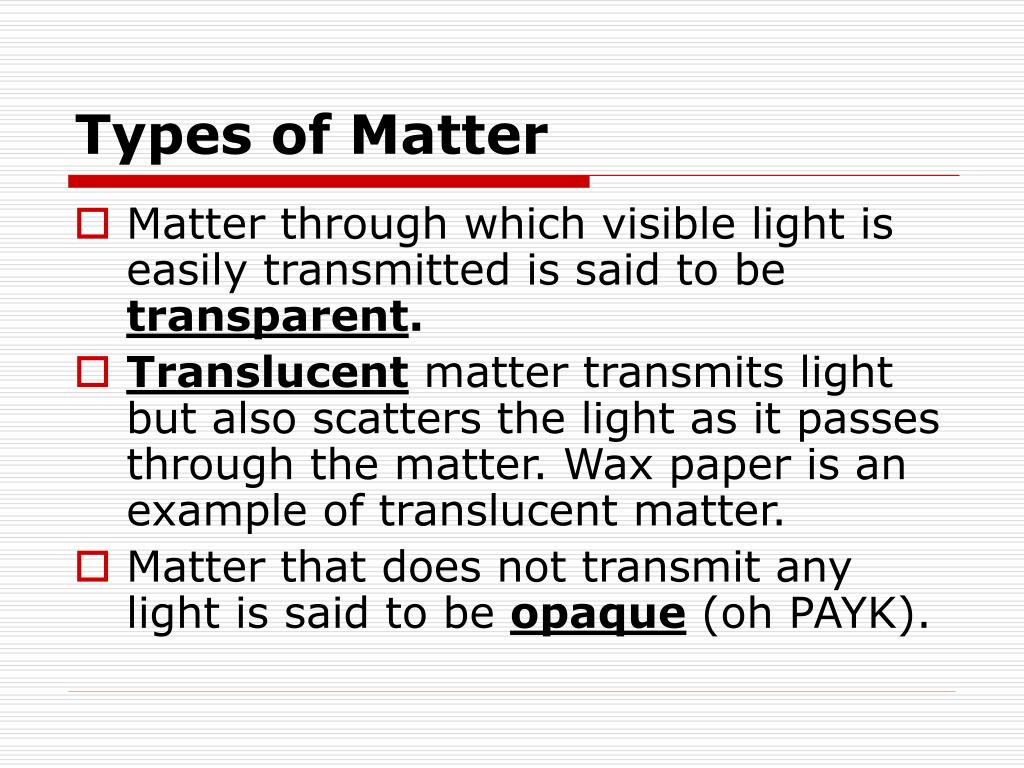 Types of Matter

Matter through which visible light is easily transmitted is said to be transparent.

Translucent matter transmits light but also scatters the light as it passes through the matter. Wax paper is an example of translucent matter.

Matter that does not transmit any light is said to be opaque (oh PAYK).